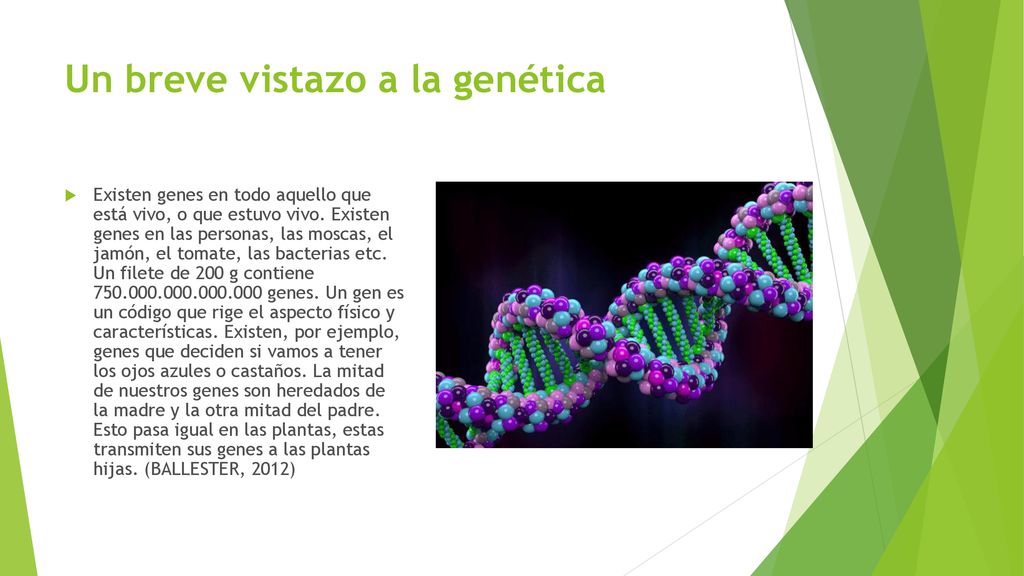 Un breve vistazo a la genética

Existen genes en todo aquello que está vivo, o que estuvo vivo. Existen genes en las personas, las moscas, el jamón, el tomate, las bacterias etc. Un filete de 200 g contiene 750.000.000.000.000 genes. Un gen es un código que rige el aspecto físico y características. Existen, por ejemplo, genes que deciden si vamos a tener los ojos azules o castaños. La mitad de nuestros genes son heredados de la madre y la otra mitad del padre. Esto pasa igual en las plantas, estas transmiten sus genes a las plantas hijas. (BALLESTER, 2012)